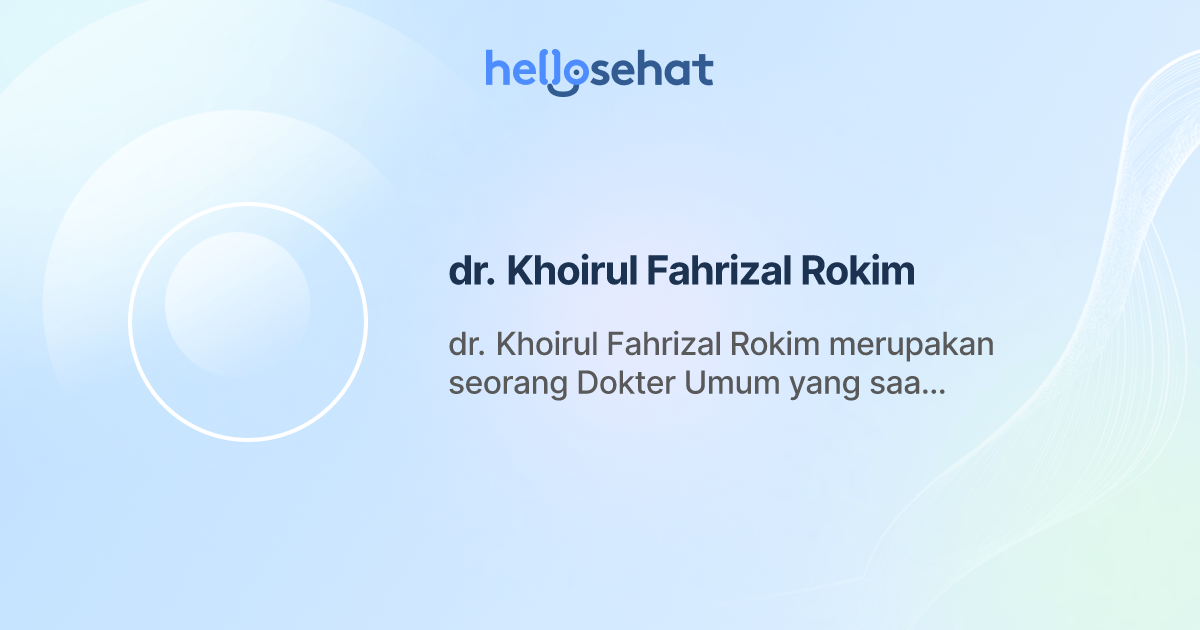 hellosehat

dr. Khoirul Fahrizal Rokim

dr. Khoirul Fahrizal Rokim merupakan seorang Dokter Umum yang saa...